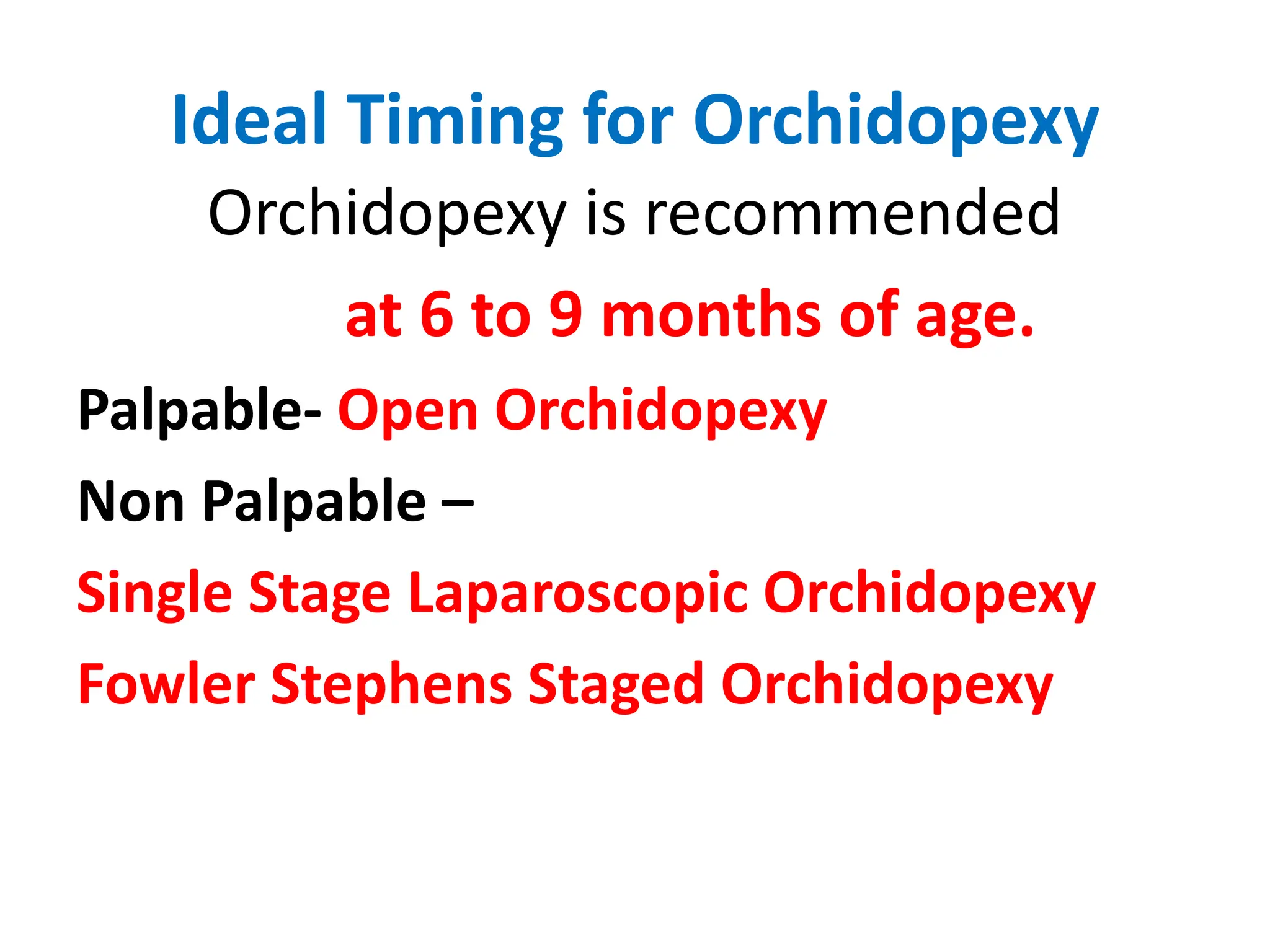 Ideal Timing for Orchidopexy

Orchidopexy is recommended

at 6 to 9 months of age.

Palpable- Open Orchidopexy

Non Palpable –

Single Stage Laparoscopic Orchidopexy

Fowler Stephens Staged Orchidopexy